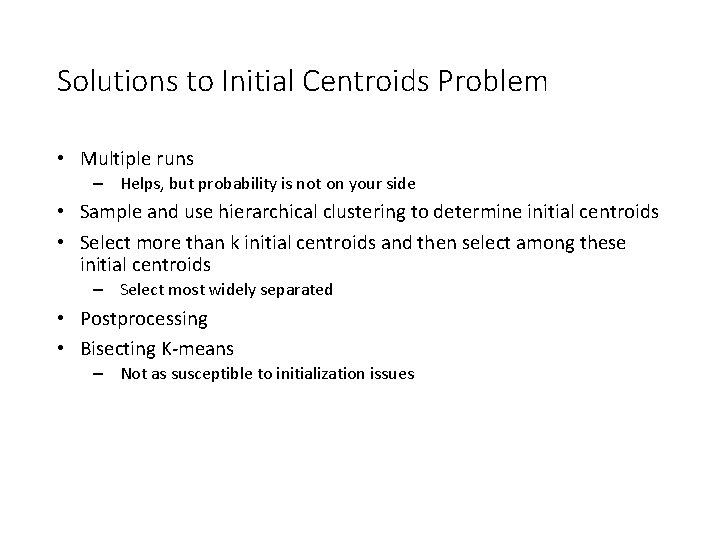 Solutions to Initial Centroids Problem

• Multiple runs
  – Helps, but probability is not on your side
• Sample and use hierarchical clustering to determine initial centroids
• Select more than k initial centroids and then select among these initial centroids
  – Select most widely separated
• Postprocessing
• Bisecting K-means
  – Not as susceptible to initialization issues